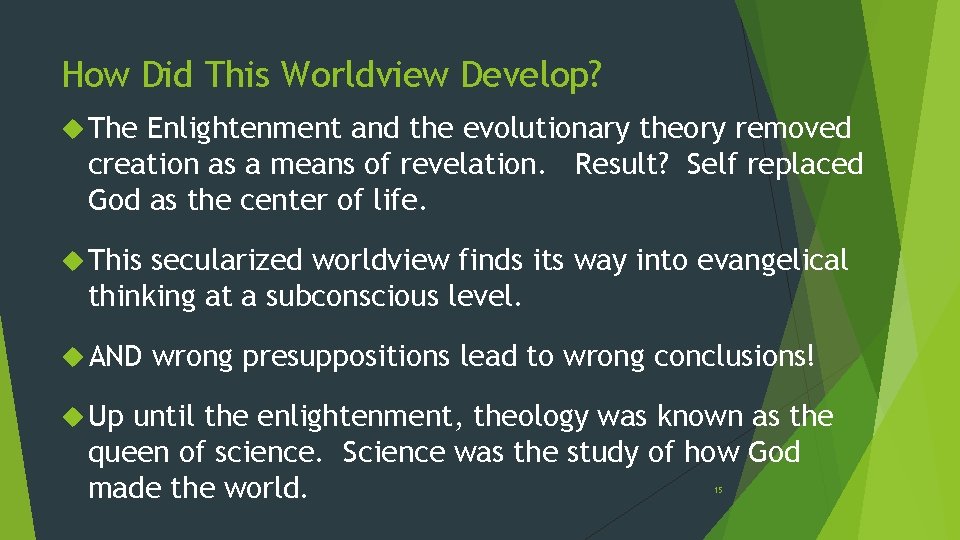 How Did This Worldview Develop?

The Enlightenment and the evolutionary theory removed creation as a means of revelation. Result? Self replaced God as the center of life.

This secularized worldview finds its way into evangelical thinking at a subconscious level.

AND wrong presuppositions lead to wrong conclusions!

Up until the enlightenment, theology was known as the queen of science. Science was the study of how God made the world.

15